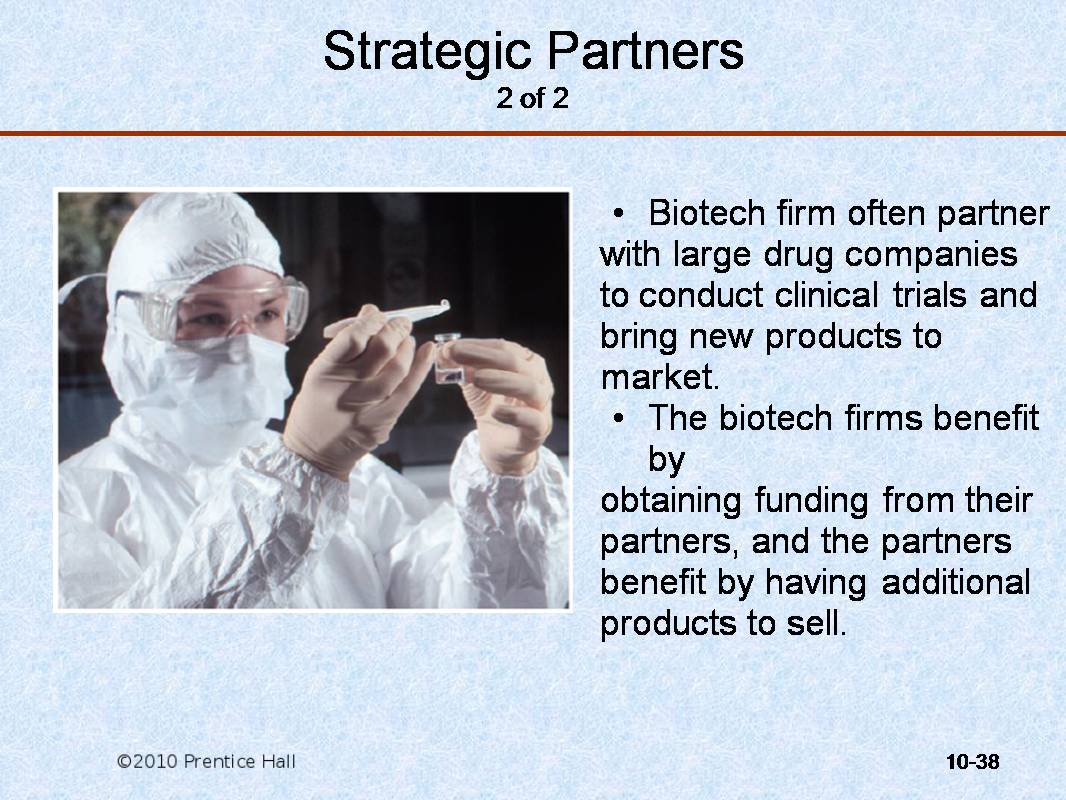 Strategic Partners
2 of 2

• Biotech firm often partner with large drug companies to conduct clinical trials and bring new products to market.

• The biotech firms benefit by obtaining funding from their partners, and the partners benefit by having additional products to sell.

©2010 Prentice Hall

10-38